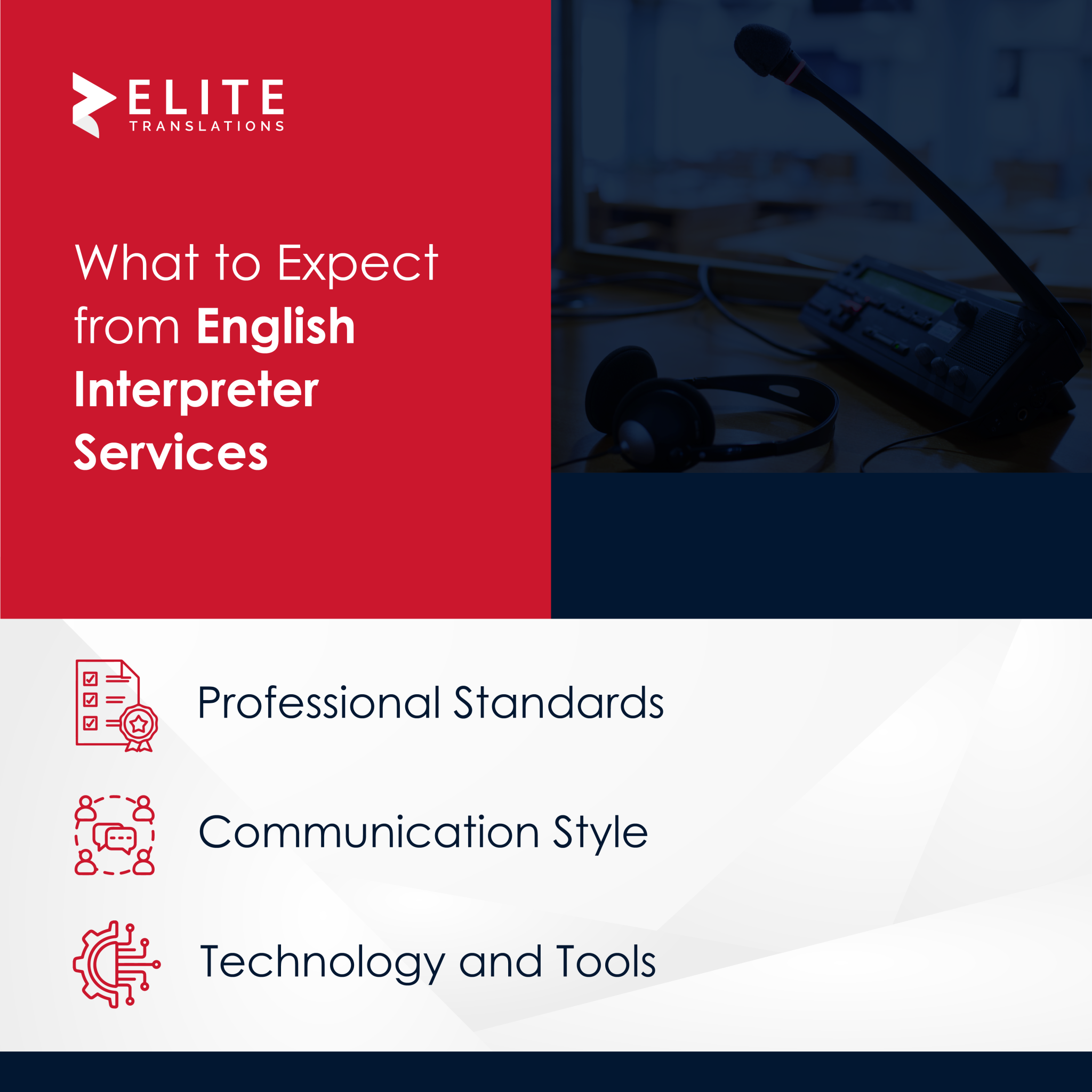 ELITE
TRANSLATIONS

What to Expect from English Interpreter Services

Professional Standards

Communication Style

Technology and Tools